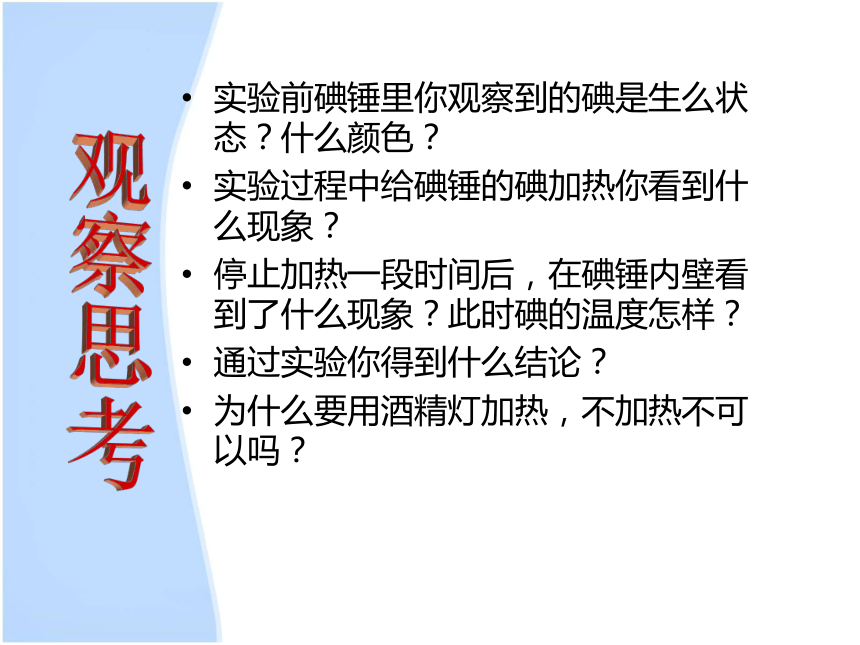 观察思考

• 实验前碘锤里你观察到的碘是生么状态？什么颜色？
• 实验过程中给碘锤的碘加热你看到什么现象？
• 停止加热一段时间后，在碘锤内壁看到了什么现象？此时碘的温度怎样？
• 通过实验你得到什么结论？
• 为什么要用酒精灯加热，不加热不可以吗？